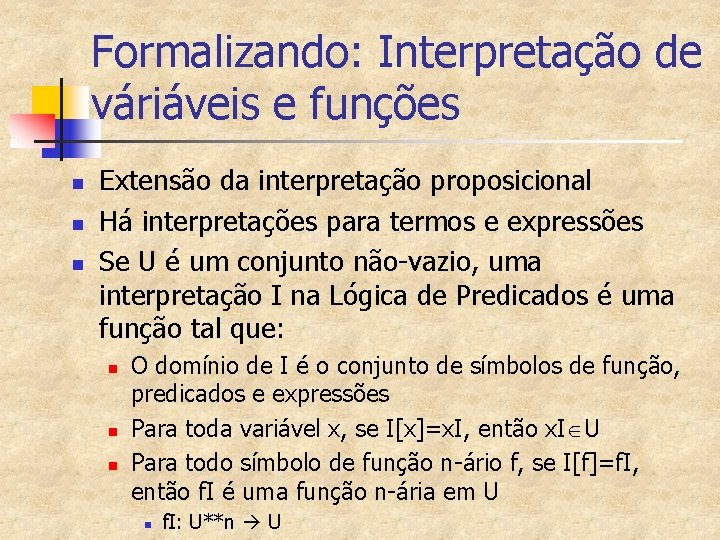 Formalizando: Interpretação de váriáveis e funções

Extensão da interpretação proposicional

Há interpretações para termos e expressões

Se U é um conjunto não-vazio, uma interpretação I na Lógica de Predicados é uma função tal que:

O domínio de I é o conjunto de símbolos de função, predicados e expressões

Para toda variável x, se I[x]=xI, então xI$\in$U

Para todo símbolo de função n-ário f, se I[f]=fI, então fI é uma função n-ária em U

fI: U**n $\rightarrow$ U